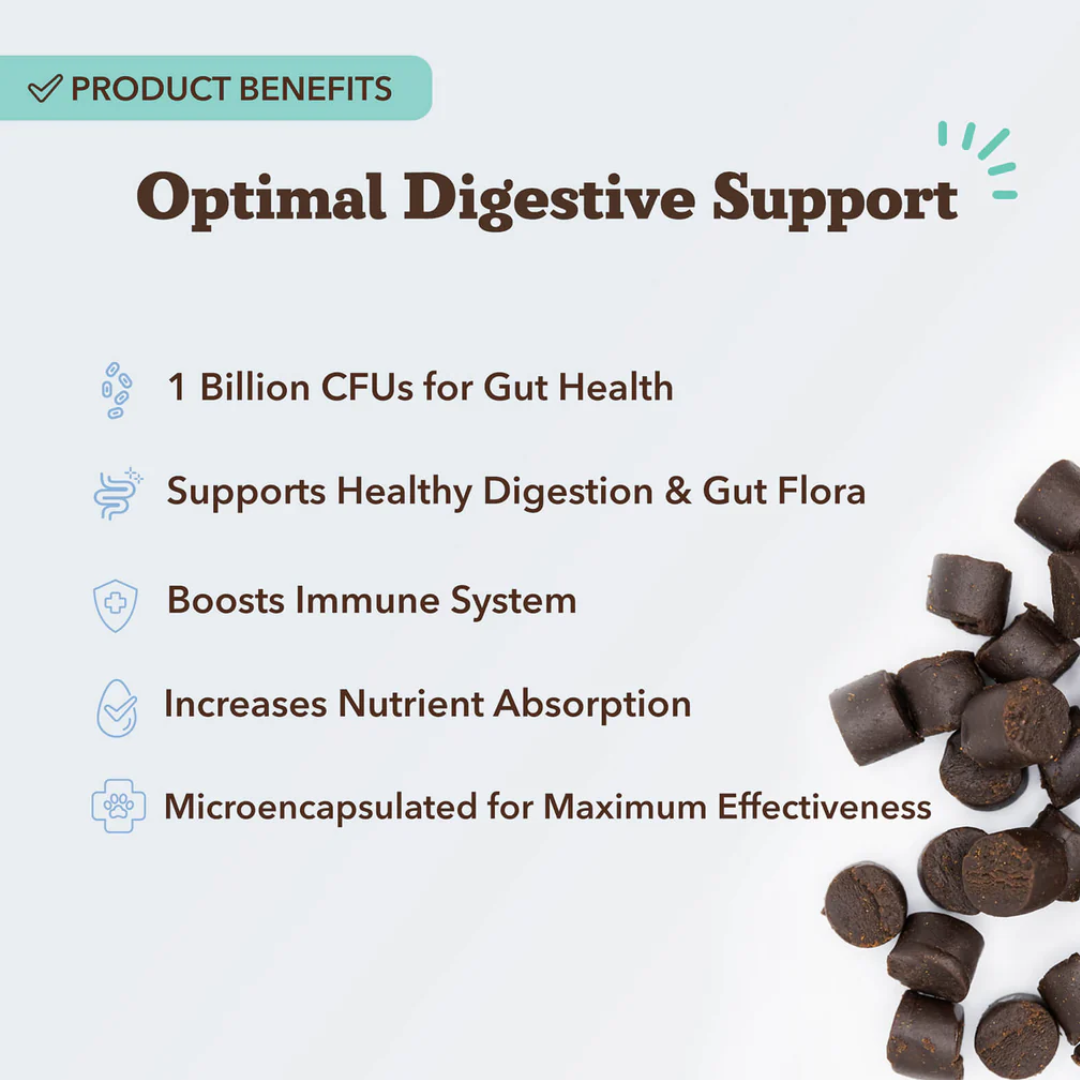 PRODUCT BENEFITS

Optimal Digestive Support

1 Billion CFUs for Gut Health

Supports Healthy Digestion & Gut Flora

Boosts Immune System

Increases Nutrient Absorption

Microencapsulated for Maximum Effectiveness